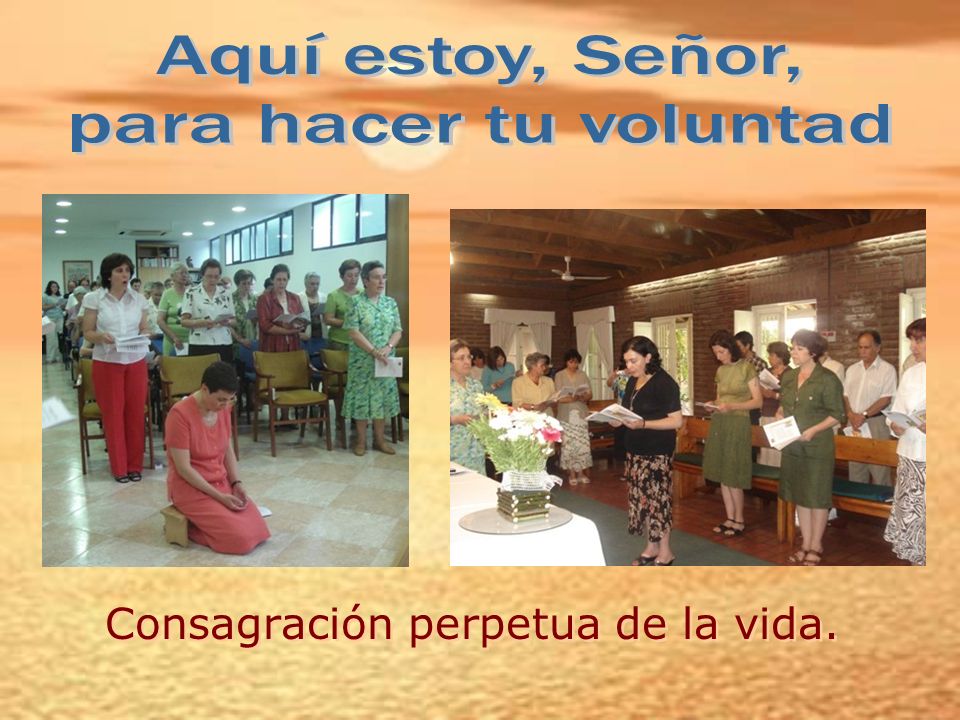 Aquí estoy, Señor, para hacer tu voluntad

Consagración perpetua de la vida.